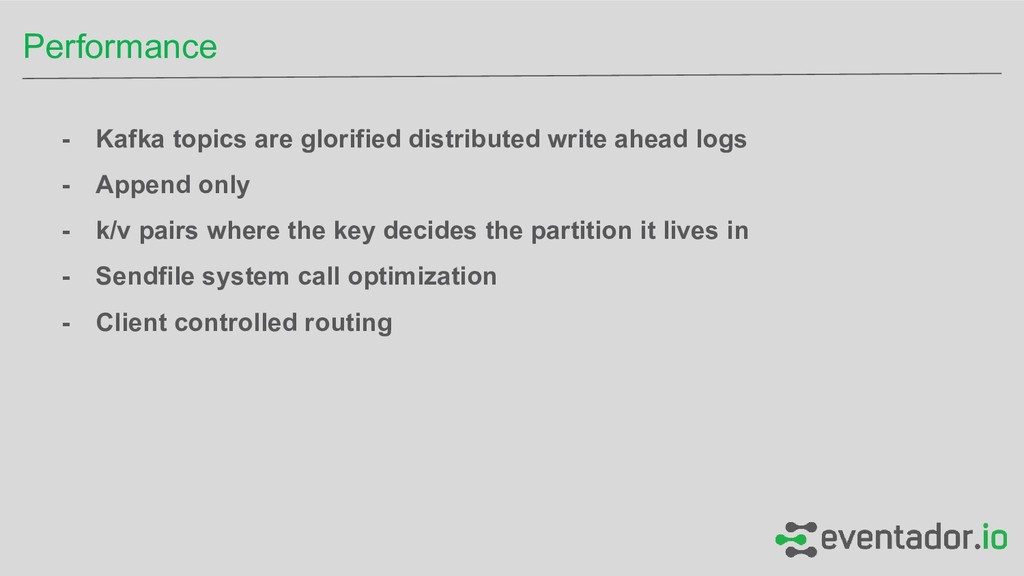 Performance

- Kafka topics are glorified distributed write ahead logs
- Append only
- k/v pairs where the key decides the partition it lives in
- Sendfile system call optimization
- Client controlled routing

eventador.io